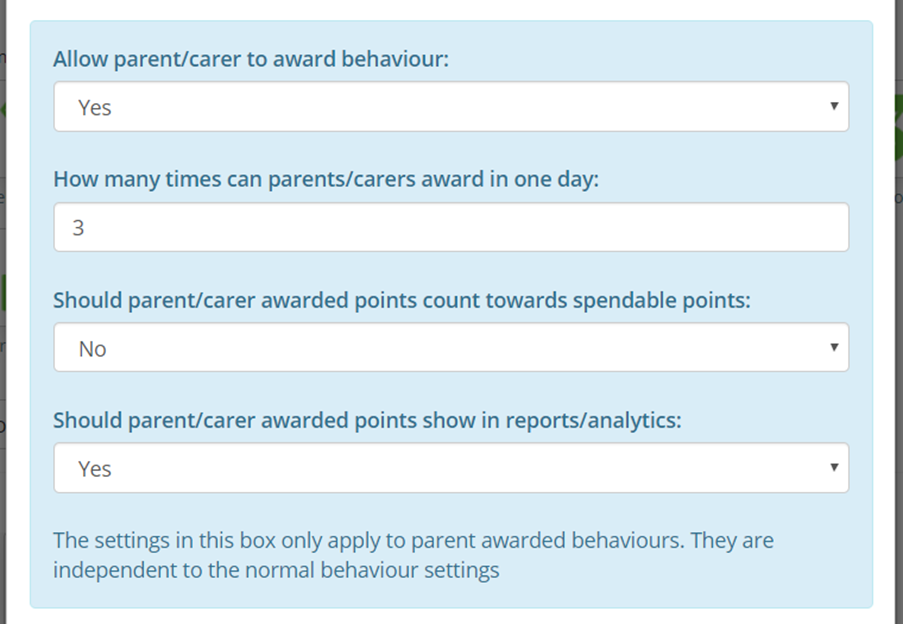 Allow parent/carer to award behaviour:

Yes

How many times can parents/carers award in one day:

3

Should parent/carer awarded points count towards spendable points:

No

Should parent/carer awarded points show in reports/analytics:

Yes

The settings in this box only apply to parent awarded behaviours. They are independent to the normal behaviour settings